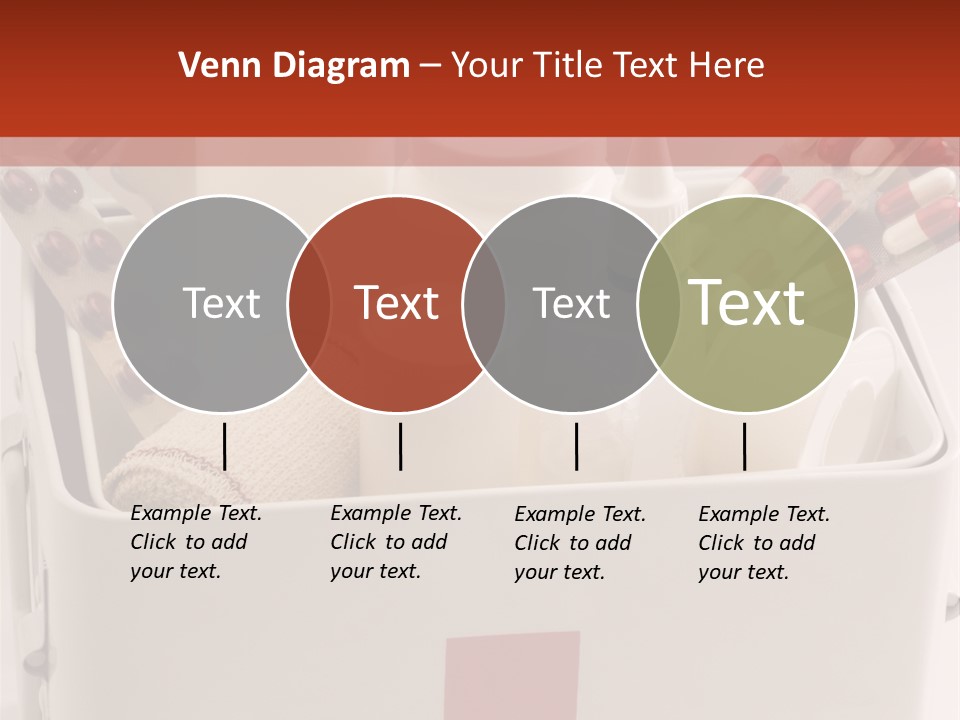 Venn Diagram – Your Title Text Here

Text

Text

Text

Text

Example Text. Click to add your text.

Example Text. Click to add your text.

Example Text. Click to add your text.

Example Text. Click to add your text.